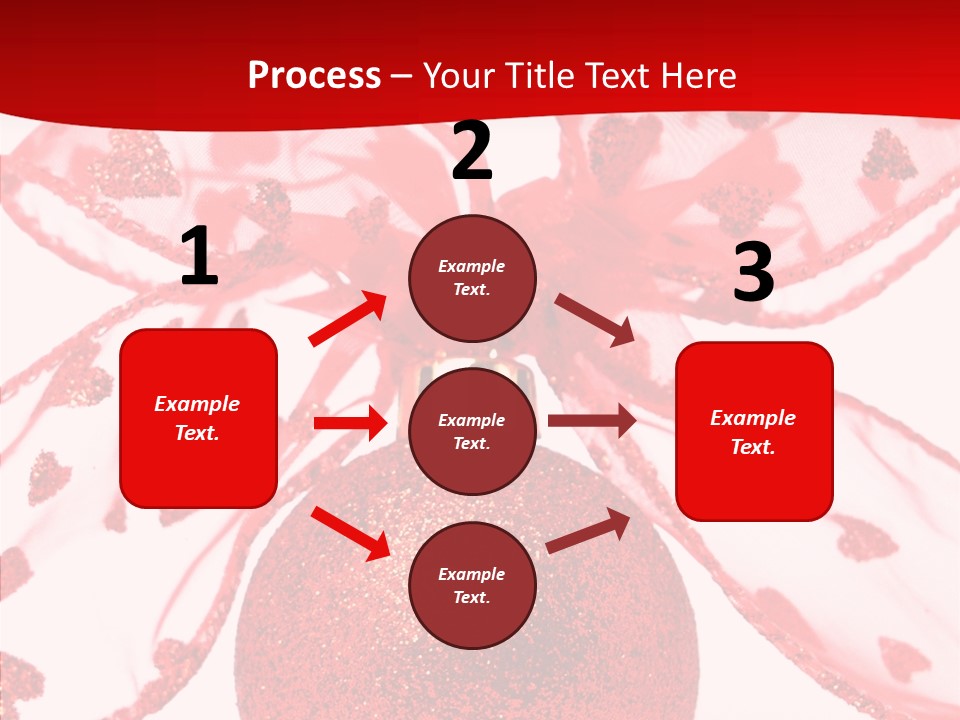 Process – Your Title Text Here

1

Example Text.

2

Example Text.

Example Text.

Example Text.

3

Example Text.